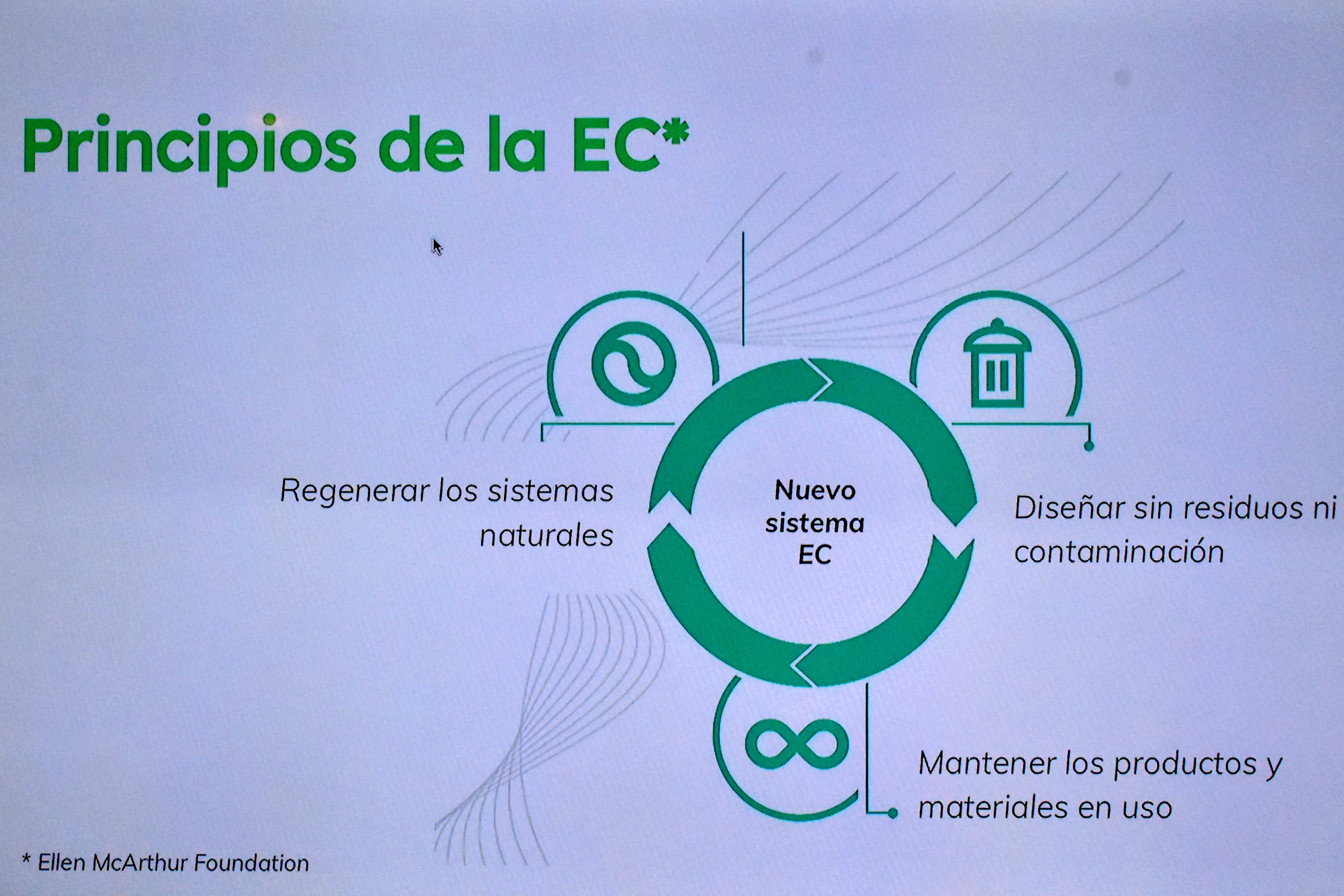 Principios de la EC*

Regenerar los sistemas naturales

Nuevo sistema EC

Diseñar sin residuos ni contaminación

Mantener los productos y materiales en uso

* Ellen McArthur Foundation